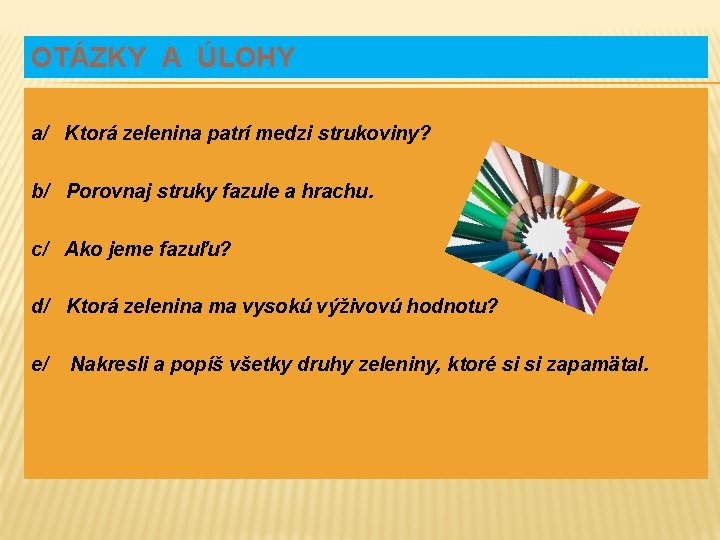 OTÁZKY A ÚLOHY

a/ Ktorá zelenina patrí medzi strukoviny?

b/ Porovnaj struky fazule a hrachu.

c/ Ako jeme fazuľu?

d/ Ktorá zelenina ma vysokú výživovú hodnotu?

e/ Nakresli a popíš všetky druhy zeleniny, ktoré si si zapamätal.